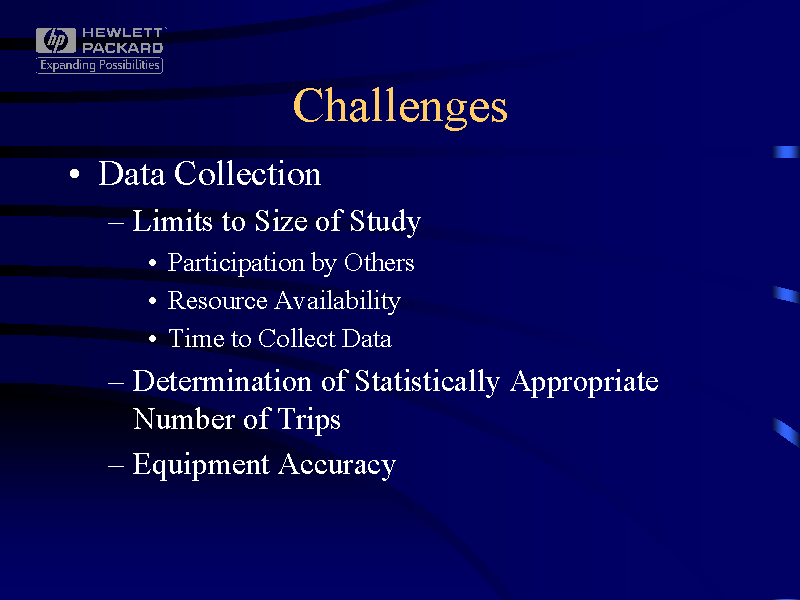 hp HEWLETT PACKARD
Expanding Possibilities

Challenges

• Data Collection
– Limits to Size of Study
• Participation by Others
• Resource Availability
• Time to Collect Data
– Determination of Statistically Appropriate Number of Trips
– Equipment Accuracy